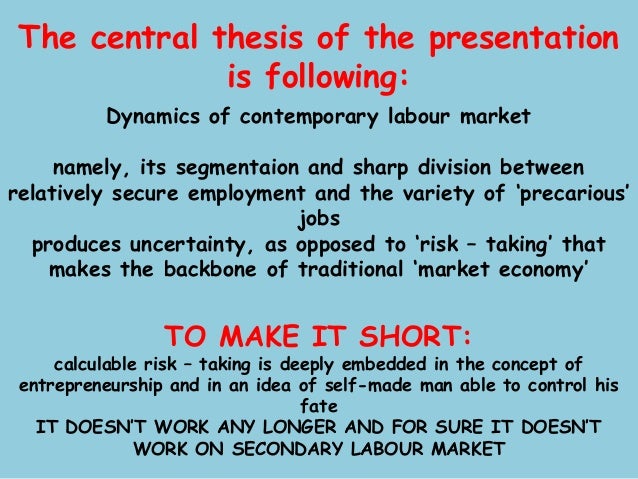 The central thesis of the presentation is following:

Dynamics of contemporary labour market

namely, its segmentaion and sharp division between relatively secure employment and the variety of ‘precarious’ jobs
produces uncertainty, as opposed to ‘risk – taking’ that makes the backbone of traditional ‘market economy’

TO MAKE IT SHORT:
calculable risk – taking is deeply embedded in the concept of entrepreneurship and in an idea of self-made man able to control his fate
IT DOESN’T WORK ANY LONGER AND FOR SURE IT DOESN’T WORK ON SECONDARY LABOUR MARKET